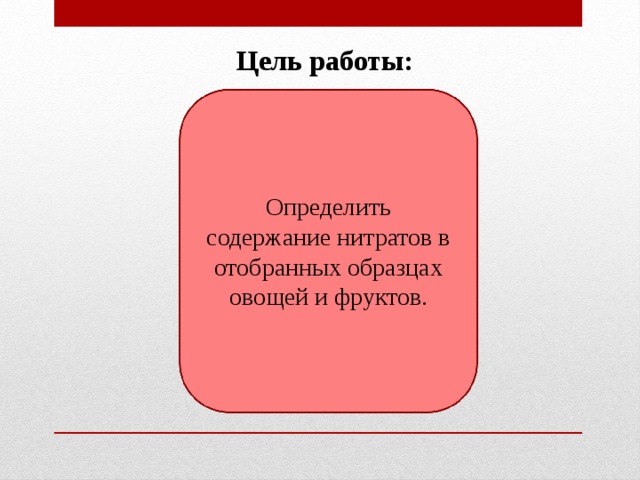 Цель работы:

Определить содержание нитратов в отобранных образцах овощей и фруктов.